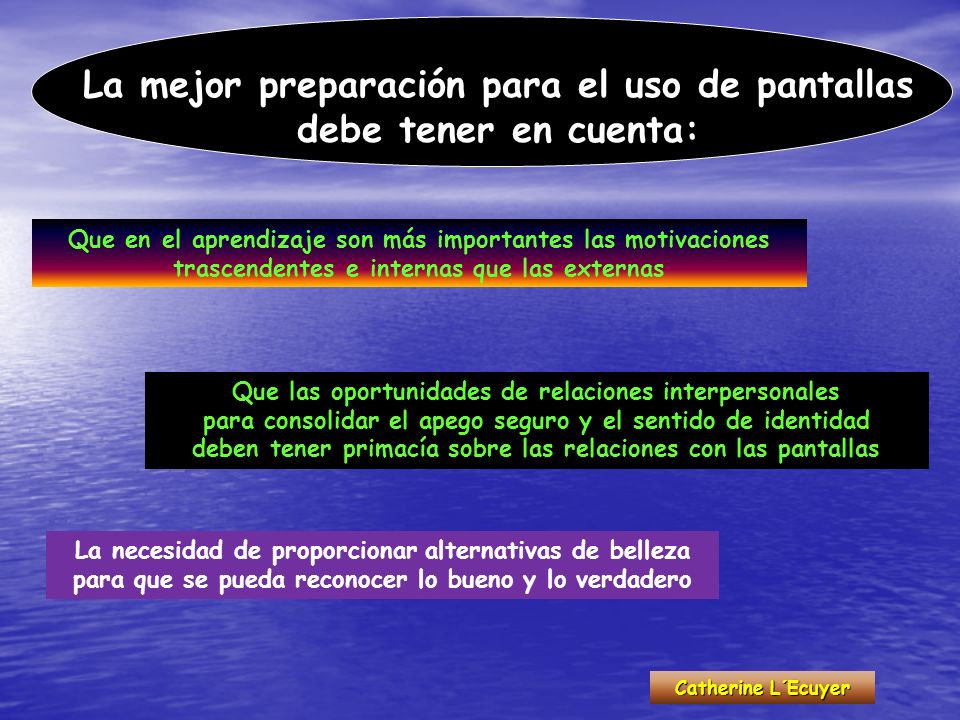 La mejor preparación para el uso de pantallas debe tener en cuenta:

Que en el aprendizaje son más importantes las motivaciones trascendentes e internas que las externas

Que las oportunidades de relaciones interpersonales para consolidar el apego seguro y el sentido de identidad deben tener primacía sobre las relaciones con las pantallas

La necesidad de proporcionar alternativas de belleza para que se pueda reconocer lo bueno y lo verdadero

Catherine L´Ecuyer